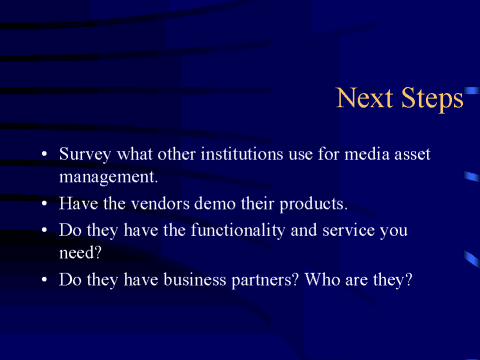 Next Steps

• Survey what other institutions use for media asset management.
• Have the vendors demo their products.
• Do they have the functionality and service you need?
• Do they have business partners? Who are they?